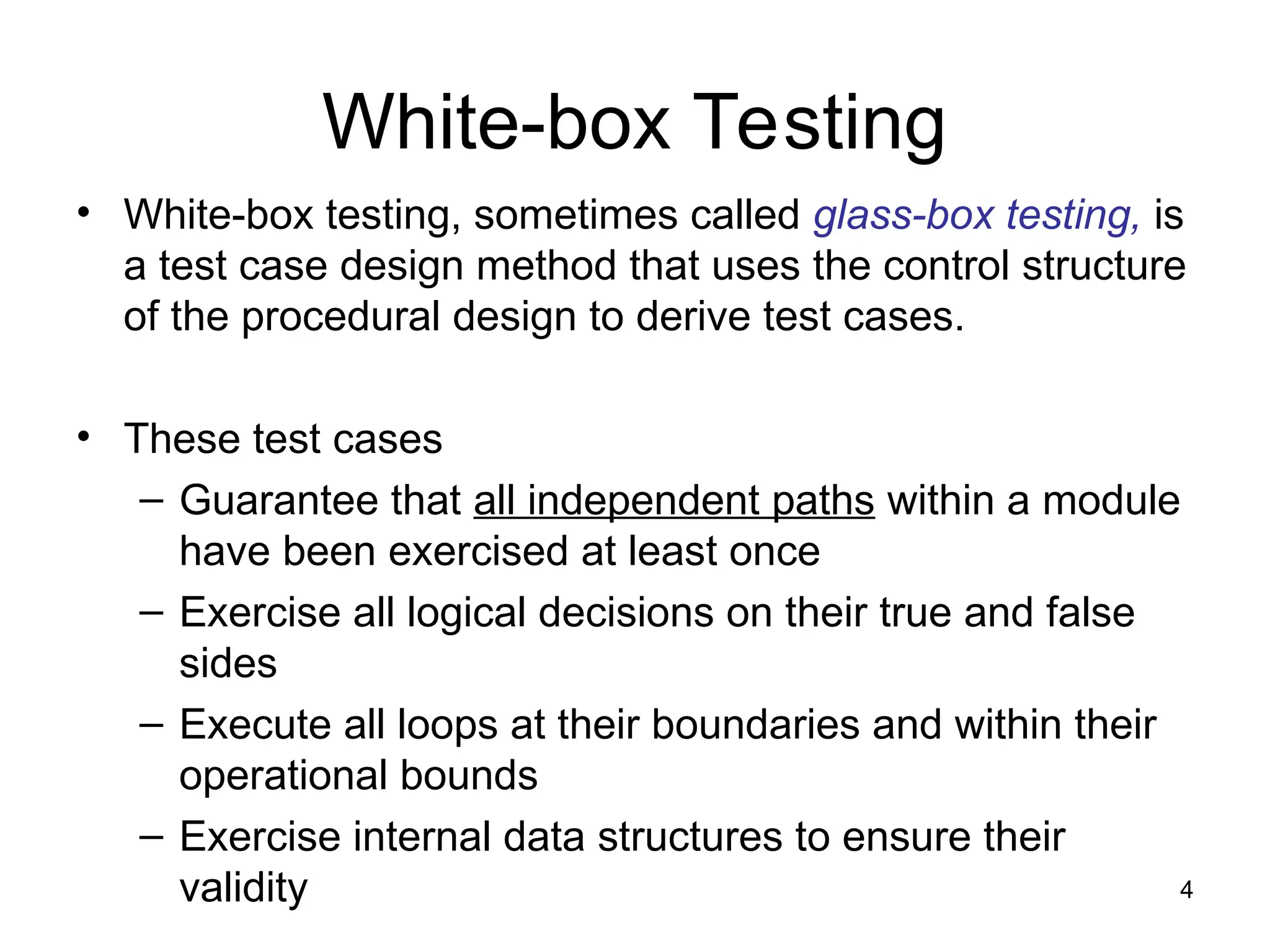 White-box Testing

• White-box testing, sometimes called glass-box testing, is a test case design method that uses the control structure of the procedural design to derive test cases.

• These test cases
– Guarantee that all independent paths within a module have been exercised at least once
– Exercise all logical decisions on their true and false sides
– Execute all loops at their boundaries and within their operational bounds
– Exercise internal data structures to ensure their validity

4